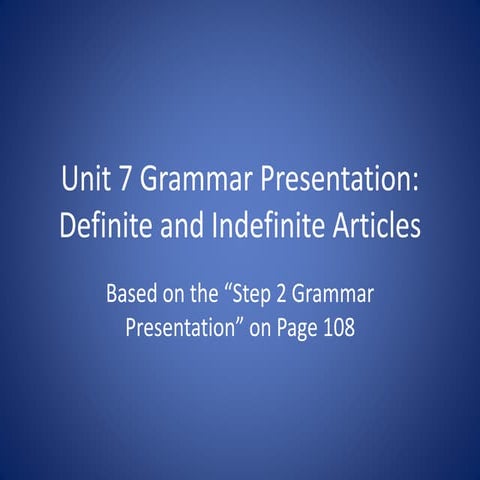 Unit 7 Grammar Presentation: Definite and Indefinite Articles

Based on the “Step 2 Grammar Presentation” on Page 108